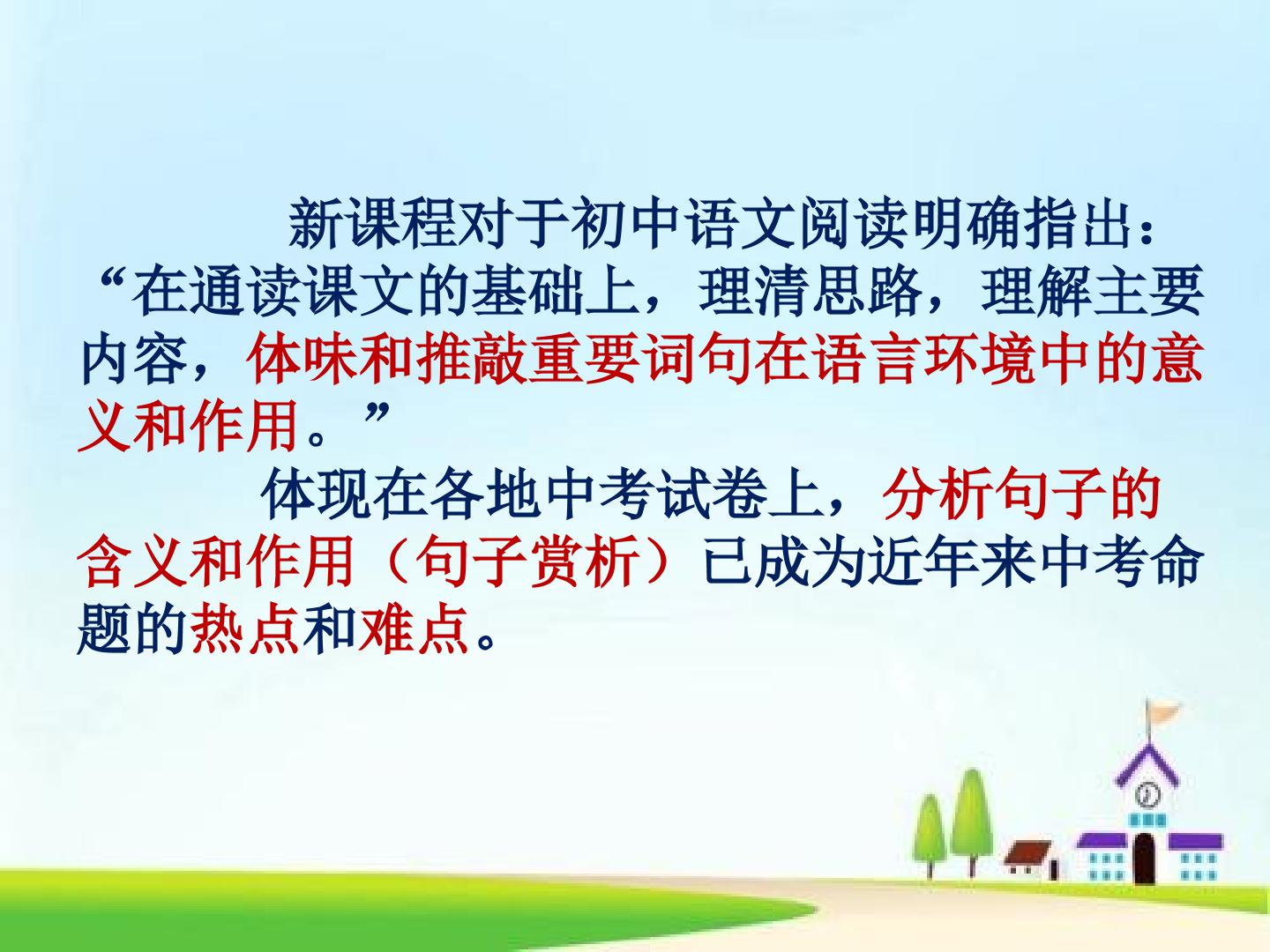 新课程对于初中语文阅读明确指出：“在通读课文的基础上，理清思路，理解主要内容，体味和推敲重要词句在语言环境中的意义和作用。”

体现在各地中考试卷上，分析句子的含义和作用（句子赏析）已成为近年来中考命题的热点和难点。